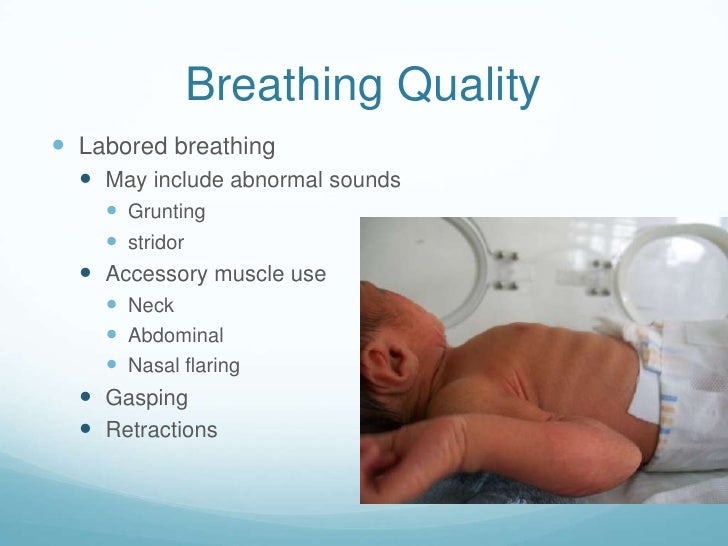 Breathing Quality

- Labored breathing
  - May include abnormal sounds
    - Grunting
    - stridor
  - Accessory muscle use
    - Neck
    - Abdominal
    - Nasal flaring
  - Gasping
  - Retractions